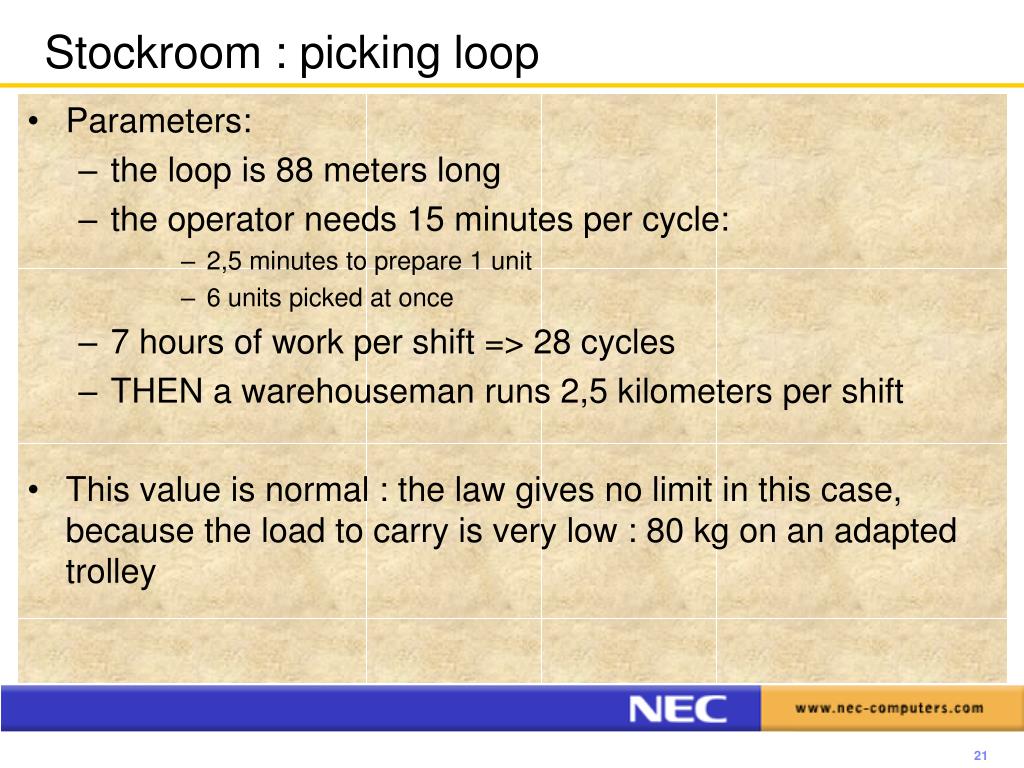 Stockroom : picking loop

• Parameters:
– the loop is 88 meters long
– the operator needs 15 minutes per cycle:
– 2,5 minutes to prepare 1 unit
– 6 units picked at once
– 7 hours of work per shift => 28 cycles
– THEN a warehouseman runs 2,5 kilometers per shift

• This value is normal : the law gives no limit in this case, because the load to carry is very low : 80 kg on an adapted trolley

NEC

www.nec-computers.com

21